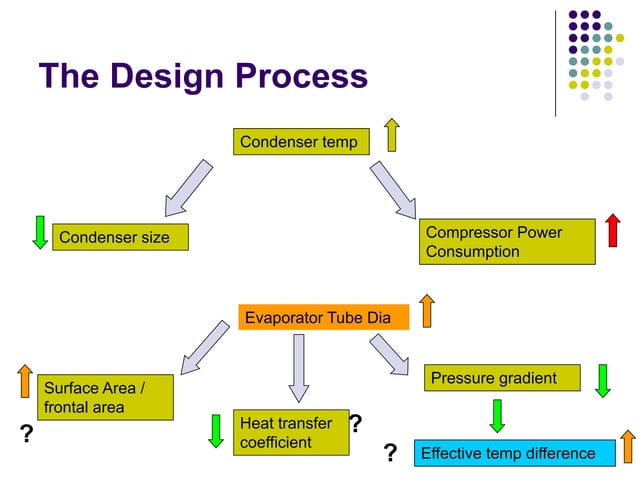 The Design Process

Condenser temp

Condenser size

Compressor Power Consumption

Evaporator Tube Dia

Surface Area / frontal area

?

Heat transfer coefficient

?

Pressure gradient

?

Effective temp difference